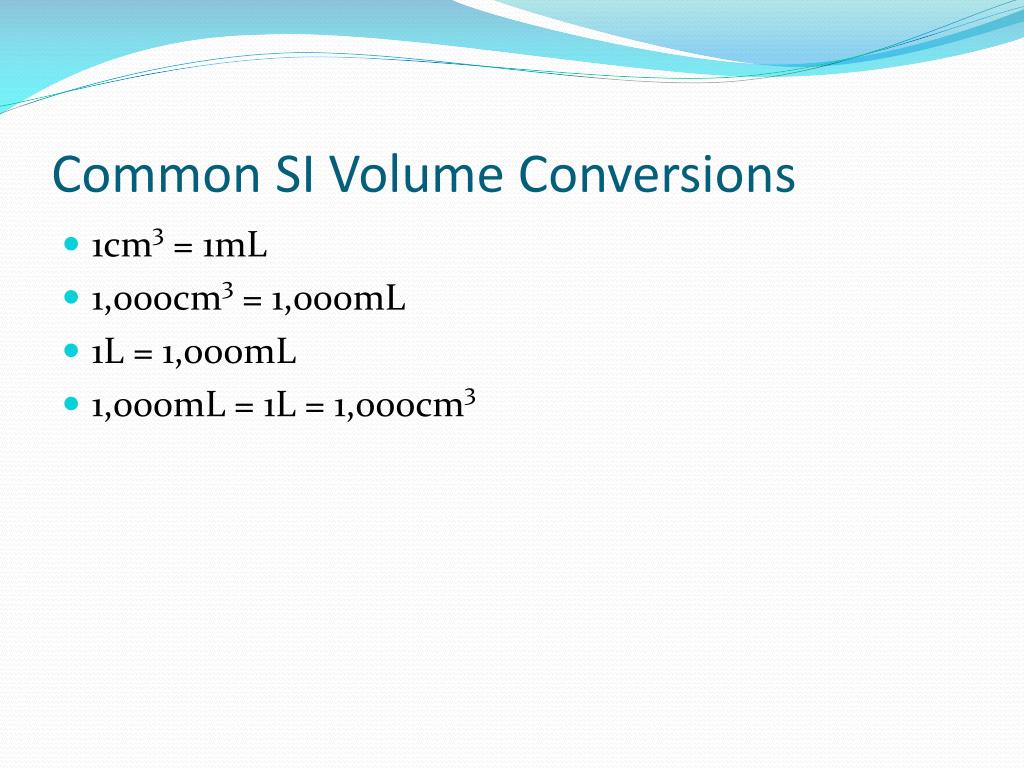 Common SI Volume Conversions

- $1cm^3 = 1mL$
- $1,000cm^3 = 1,000mL$
- $1L = 1,000mL$
- $1,000mL = 1L = 1,000cm^3$